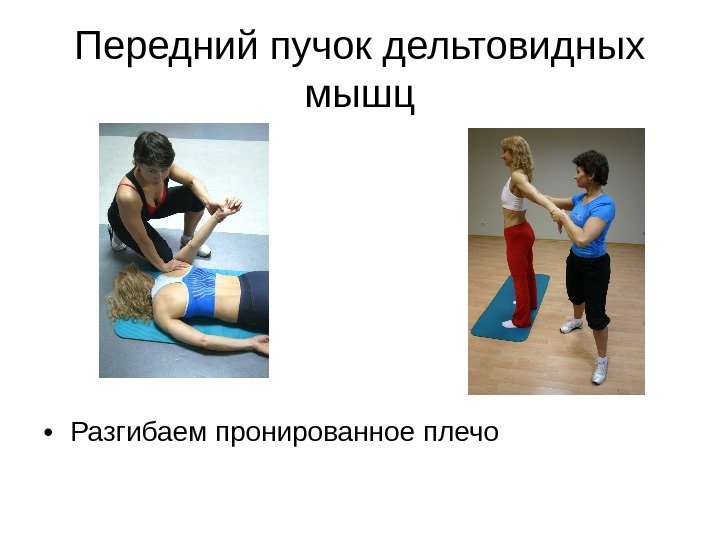 Передний пучок дельтовидных мышц

• Разгибаем пронированное плечо